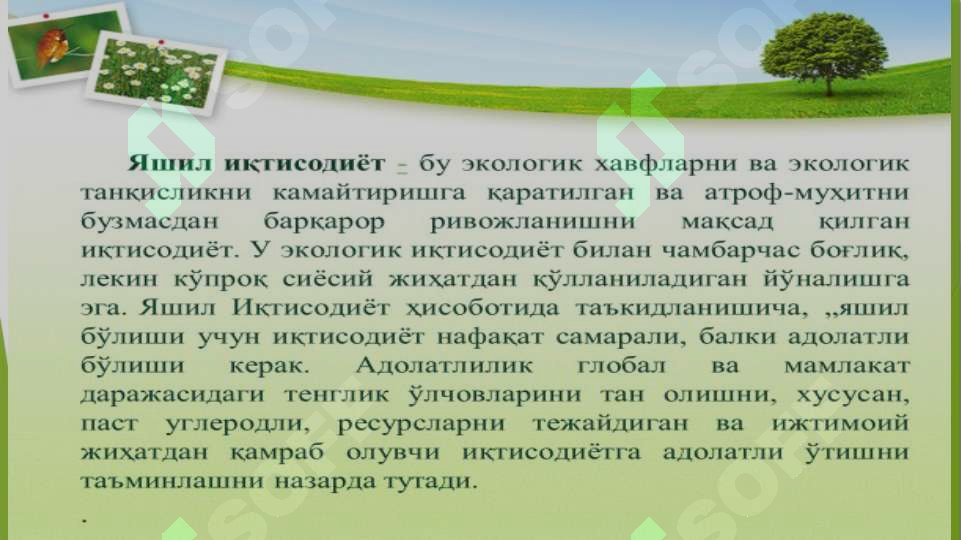 **Яшил иқтисодиёт** - бу экологик хавфларни ва экологик танқисликни камайтиришга қаратилган ва атроф-муҳитни бузмасдан барқарор ривожланишни мақсад қилган иқтисодиёт. У экологик иқтисодиёт билан чамбарчас боғлиқ, лекин кўпроқ сиёсий жиҳатдан қўлланиладиган йўналишга эга. Яшил Иқтисодиёт ҳисоботида таъкидланишича, „яшил бўлиши учун иқтисодиёт нафақат самарали, балки адолатли бўлиши керак. Адолатлилик глобал ва мамлакат даражасидаги тенглик ўлчовларини тан олишни, хусусан, паст углеродли, ресурсларни тежайдиган ва ижтимоий жиҳатдан қамраб олувчи иқтисодиётга адолатли ўтишни таъминлашни назарда тутади.

.